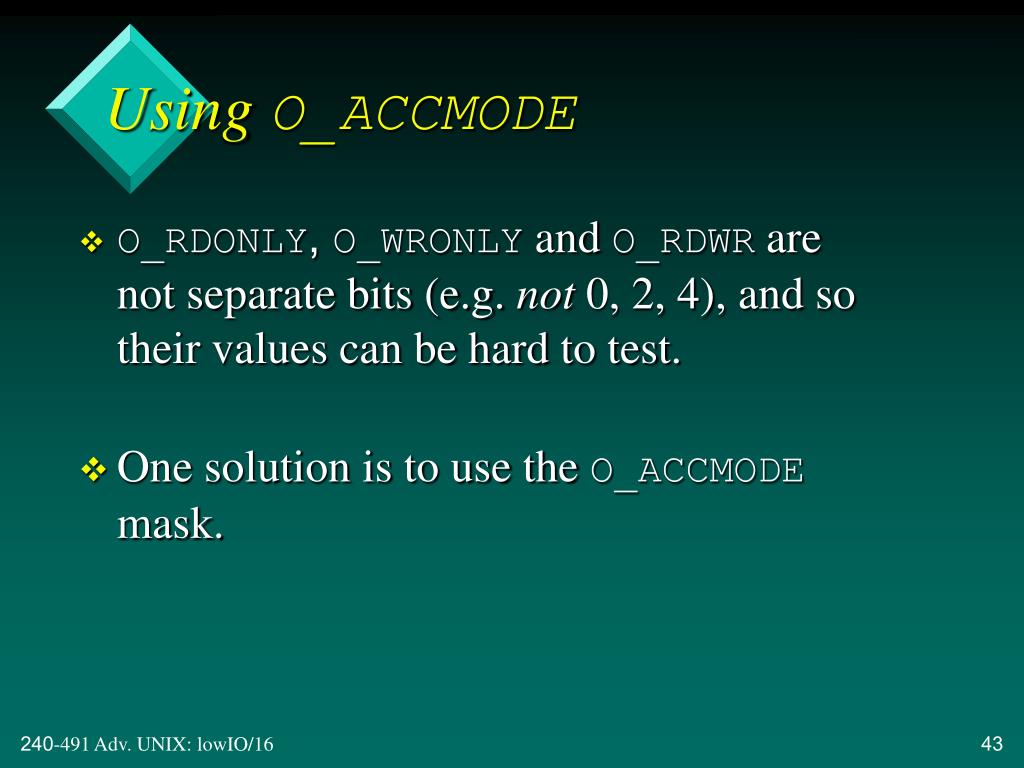 Using O_ACCMODE

❖ O_RDONLY, O_WRONLY and O_RDWR are not separate bits (e.g. not 0, 2, 4), and so their values can be hard to test.

❖ One solution is to use the O_ACCMODE mask.

240-491 Adv. UNIX: lowIO/16

43